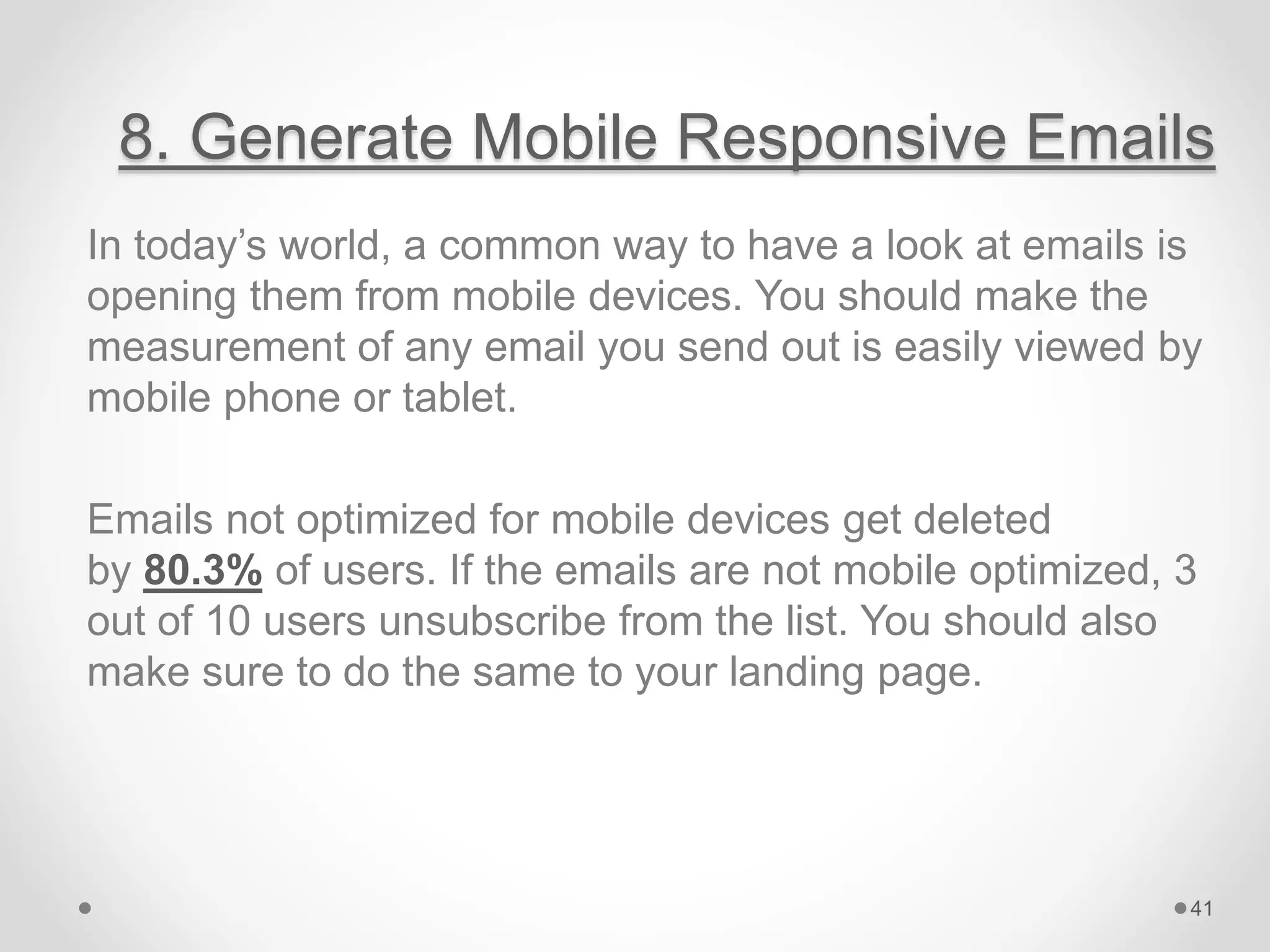 8. Generate Mobile Responsive Emails

In today’s world, a common way to have a look at emails is opening them from mobile devices. You should make the measurement of any email you send out is easily viewed by mobile phone or tablet.

Emails not optimized for mobile devices get deleted by 80.3% of users. If the emails are not mobile optimized, 3 out of 10 users unsubscribe from the list. You should also make sure to do the same to your landing page.

41